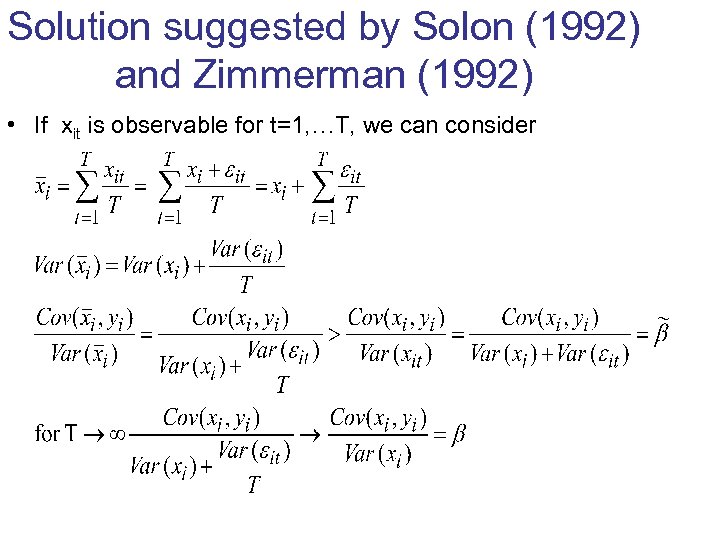 Solution suggested by Solon (1992) and Zimmerman (1992)

• If $x_{it}$ is observable for t=1,…T, we can consider

$\bar{x}_i = \sum_{t=1}^{T} \frac{x_{it}}{T} = \sum_{t=1}^{T} \frac{x_i + \varepsilon_{it}}{T} = x_i + \sum_{t=1}^{T} \frac{\varepsilon_{it}}{T}$

$Var(\bar{x}_i) = Var(x_i) + \frac{Var(\varepsilon_{it})}{T}$

$\frac{Cov(\bar{x}_i, y_i)}{Var(\bar{x}_i)} = \frac{Cov(x_i, y_i)}{Var(x_i) + \frac{Var(\varepsilon_{it})}{T}} > \frac{Cov(x_i, y_i)}{Var(x_{it})} = \frac{Cov(x_i, y_i)}{Var(x_i) + Var(\varepsilon_{it})} = \tilde{\beta}$

for T $\rightarrow \infty \frac{Cov(x_i, y_i)}{Var(x_i) + \frac{Var(\varepsilon_{it})}{T}} \rightarrow \frac{Cov(x_i, y_i)}{Var(x_i)} = \beta$